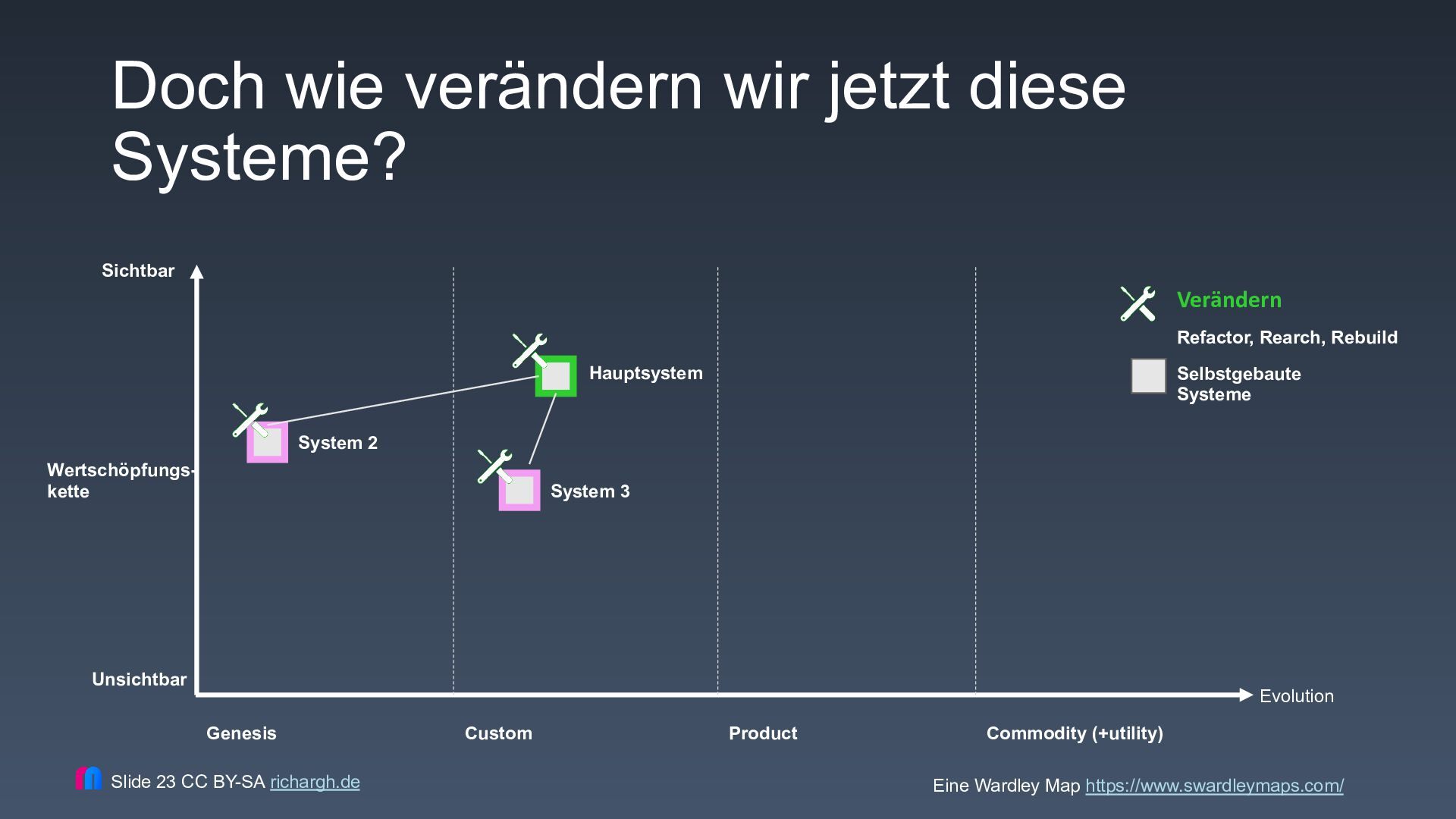 Doch wie verändern wir jetzt diese Systeme?

Sichtbar

Wertschöpfungskette

Unsichtbar

Hauptsystem

System 2

System 3

Verändern

Refactor, Rearch, Rebuild

Selbstgebaute Systeme

Evolution

Genesis

Custom

Product

Commodity (+utility)

Slide 23 CC BY-SA richargh.de

Eine Wardley Map https://www.swardleymaps.com/